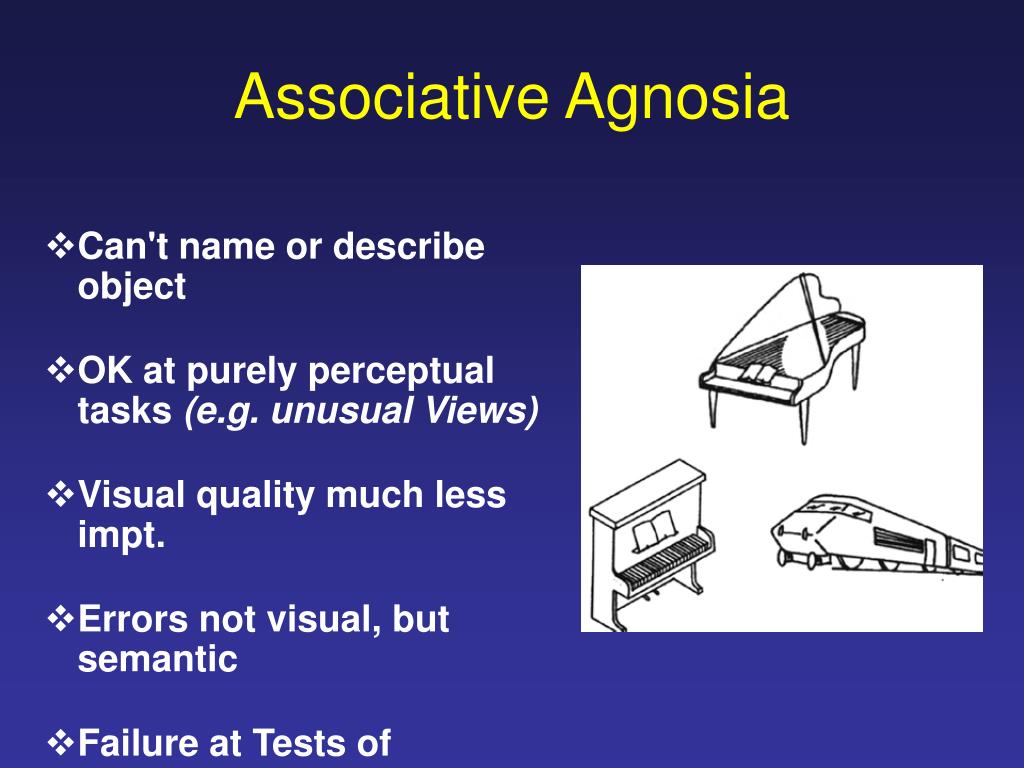 Associative Agnosia

❖Can't name or describe object

❖OK at purely perceptual tasks *(e.g. unusual Views)*

❖Visual quality much less impt.

❖Errors not visual, but semantic

❖Failure at Tests of